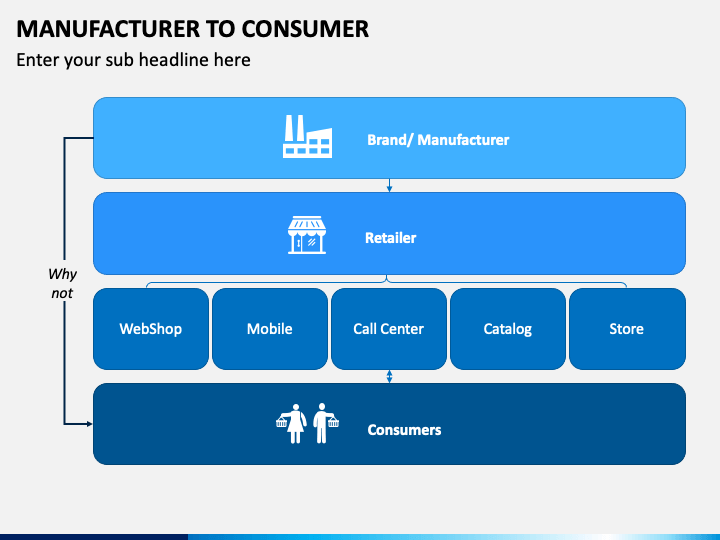 MANUFACTURER TO CONSUMER

Enter your sub headline here

Brand/ Manufacturer

Retailer

Why not

WebShop

Mobile

Call Center

Catalog

Store

Consumers